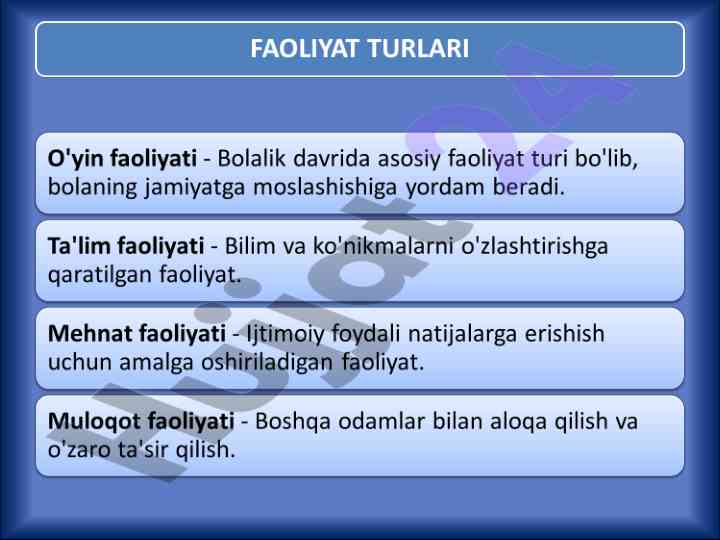 FAOLIYAT TURLARI

O'yin faoliyati - Bolalik davrida asosiy faoliyat turi bo'lib, bolaning jamiyatga moslashishiga yordam beradi.

Ta'lim faoliyati - Bilim va ko'nikmalarni o'zlashtirishga qaratilgan faoliyat.

Mehnat faoliyati - Ijtimoiy foydali natijalarga erishish uchun amalga oshiriladigan faoliyat.

Muloqot faoliyati - Boshqa odamlar bilan aloqa qilish va o'zaro ta'sir qilish.

Hujjat24